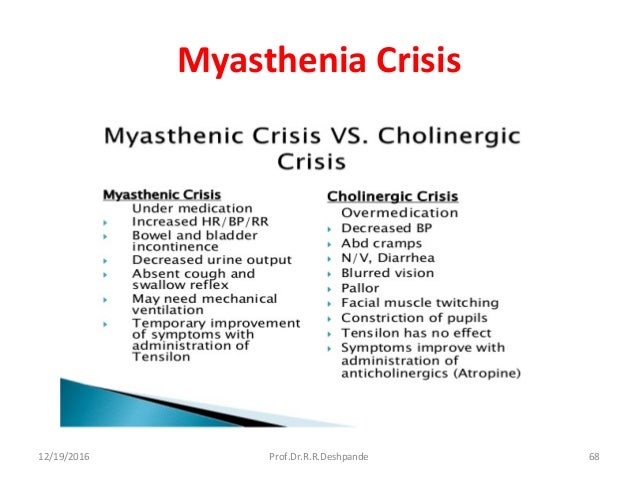 Myasthenia Crisis

Myasthenic Crisis VS. Cholinergic Crisis

Myasthenic Crisis
Under medication
- Increased HR/BP/RR
- Bowel and bladder incontinence
- Decreased urine output
- Absent cough and swallow reflex
- May need mechanical ventilation
- Temporary improvement of symptoms with administration of Tensilon

Cholinergic Crisis
Overmedication
- Decreased BP
- Abd cramps
- N/V, Diarrhea
- Blurred vision
- Pallor
- Facial muscle twitching
- Constriction of pupils
- Tensilon has no effect
- Symptoms improve with administration of anticholinergics (Atropine)

12/19/2016 Prof.Dr.R.R.Deshpande 68